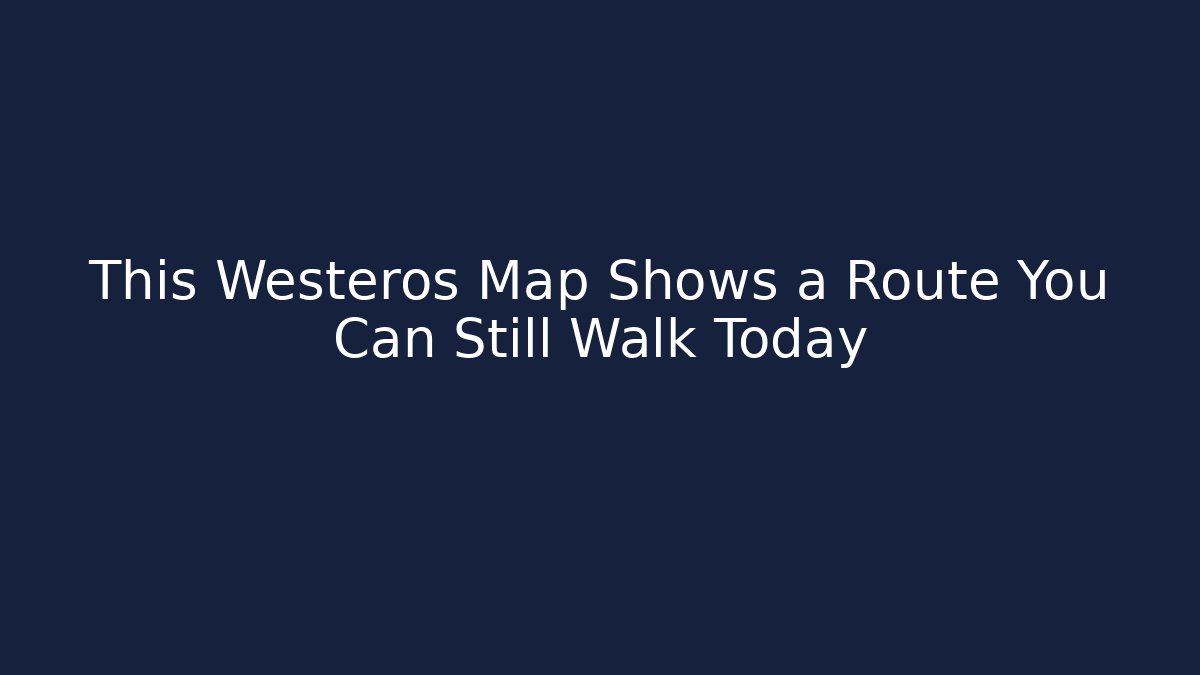 This Westeros Map Shows a Route You Can Still Walk Today